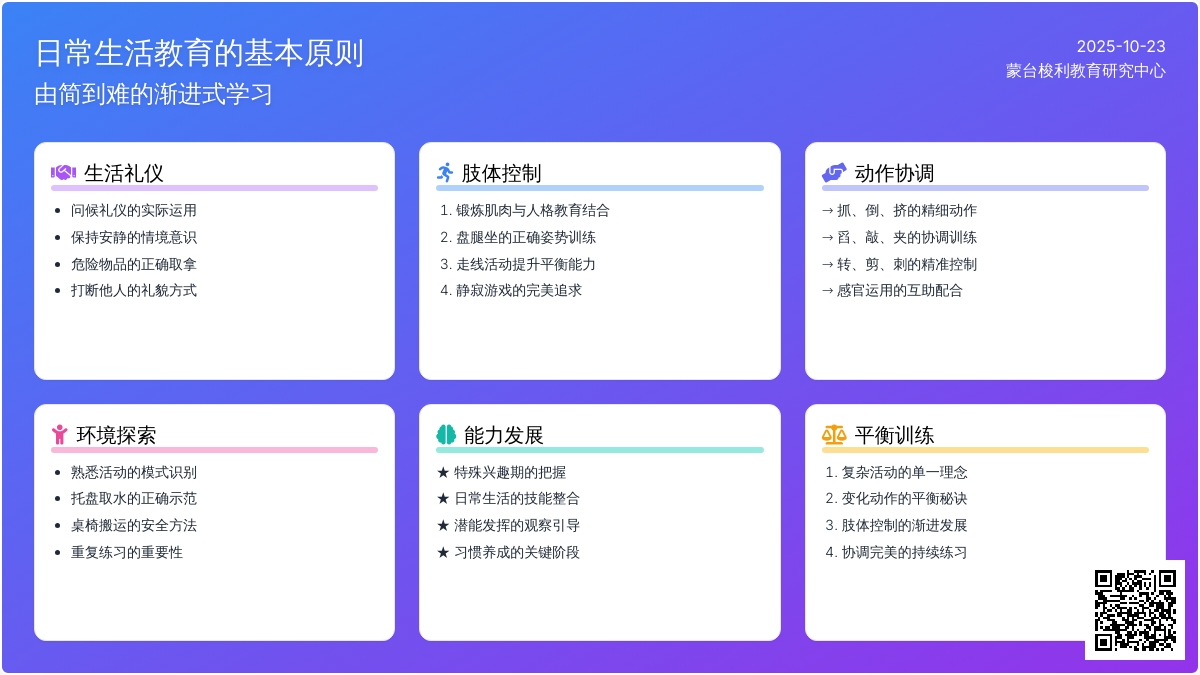 日常生活教育的基本原则
由简到难的渐进式学习

2025-10-23
蒙台梭利教育研究中心

生活礼仪
• 问候礼仪的实际运用
• 保持安静的情境意识
• 危险物品的正确取拿
• 打断他人的礼貌方式

肢体控制
1. 锻炼肌肉与人格教育结合
2. 盘腿坐的正确姿势训练
3. 走线活动提升平衡能力
4. 静寂游戏的完美追求

动作协调
→ 抓、倒、挤的精细动作
→ 舀、敲、夹的协调训练
→ 转、剪、刺的精准控制
→ 感官运用的互助配合

环境探索
• 熟悉活动的模式识别
• 托盘取水的正确示范
• 桌椅搬运的安全方法
• 重复练习的重要性

能力发展
★ 特殊兴趣期的把握
★ 日常生活的技能整合
★ 潜能发挥的观察引导
★ 习惯养成的关键阶段

平衡训练
1. 复杂活动的单一理念
2. 变化动作的平衡秘诀
3. 肢体控制的渐进发展
4. 协调完美的持续练习